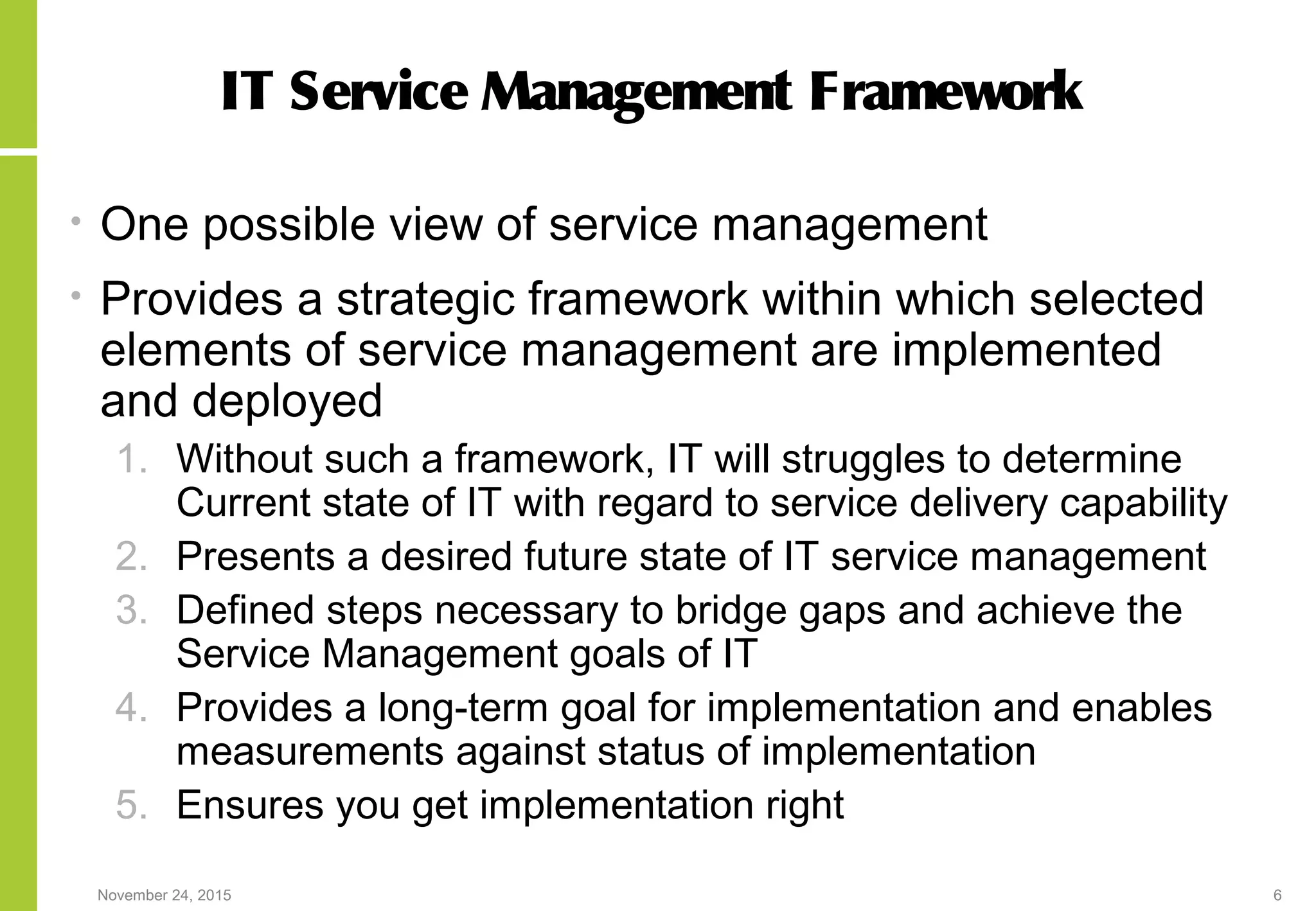 IT Service Management Framework

• One possible view of service management

• Provides a strategic framework within which selected elements of service management are implemented and deployed

1. Without such a framework, IT will struggles to determine Current state of IT with regard to service delivery capability
2. Presents a desired future state of IT service management
3. Defined steps necessary to bridge gaps and achieve the Service Management goals of IT
4. Provides a long-term goal for implementation and enables measurements against status of implementation
5. Ensures you get implementation right

November 24, 2015

6